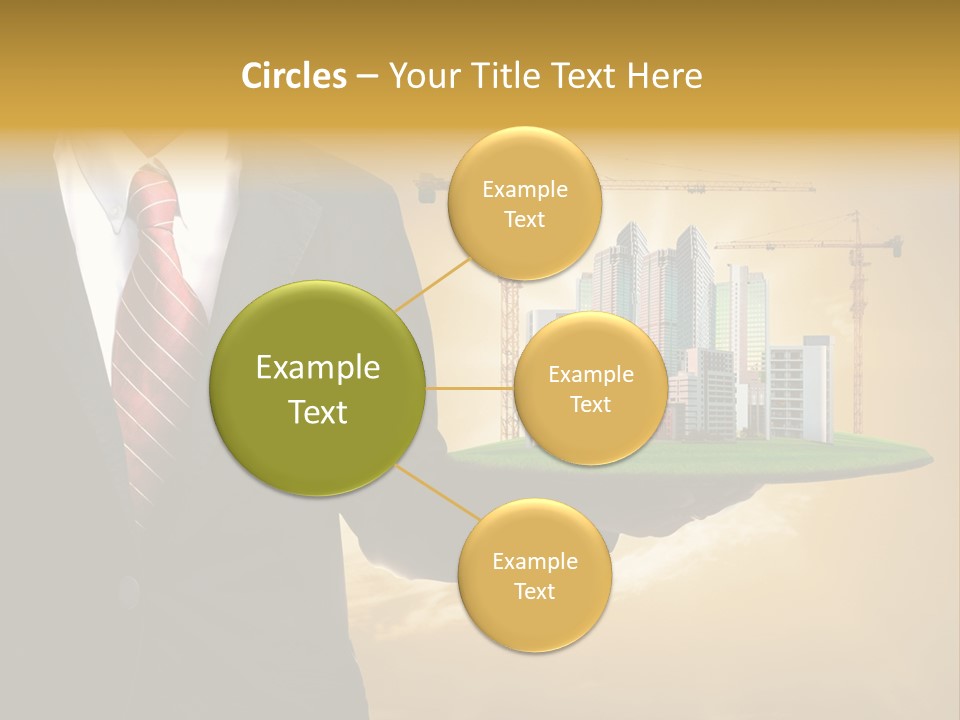 Circles – Your Title Text Here

Example Text

Example Text

Example Text

Example Text